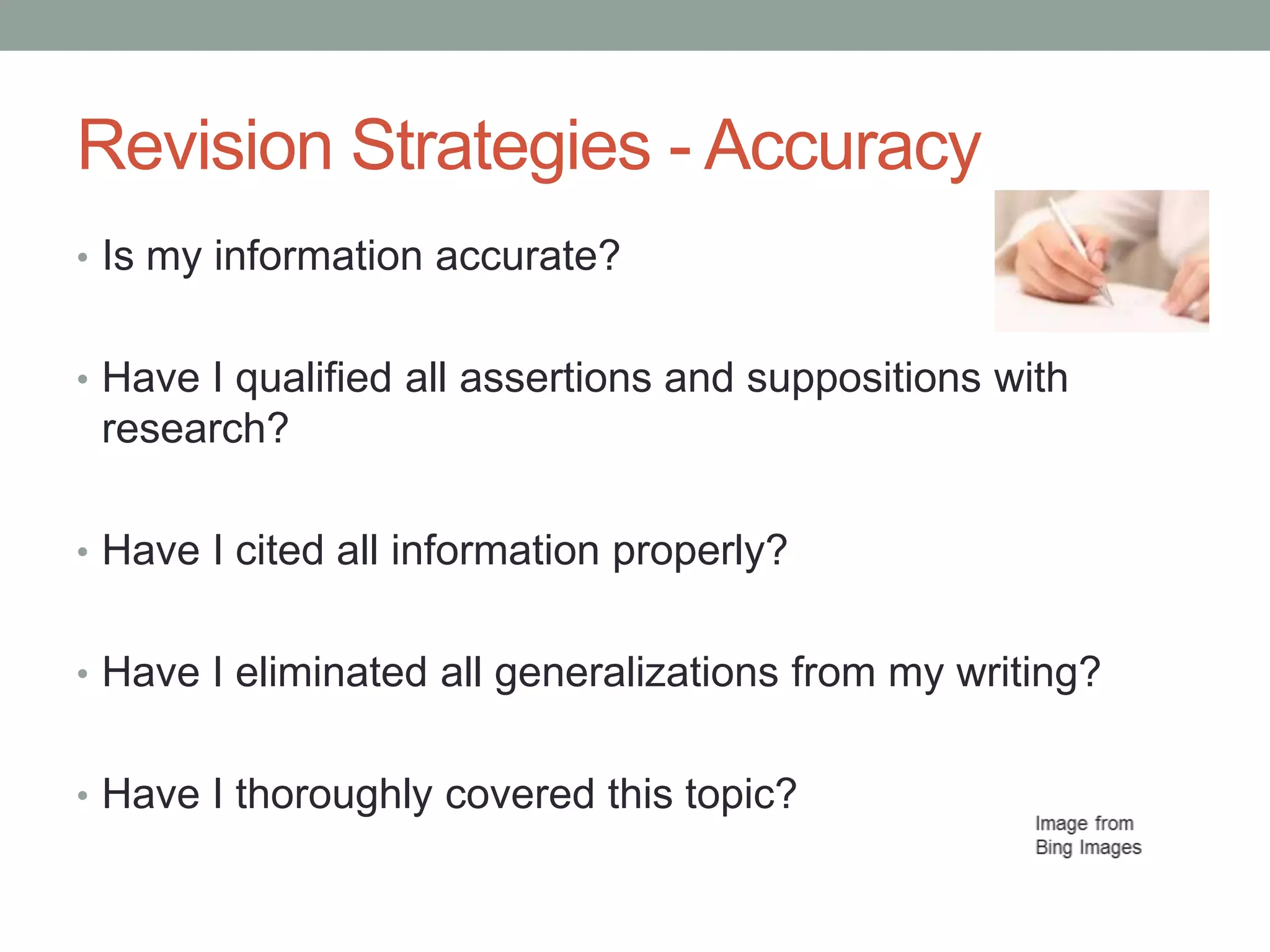 Revision Strategies - Accuracy

• Is my information accurate?

• Have I qualified all assertions and suppositions with research?

• Have I cited all information properly?

• Have I eliminated all generalizations from my writing?

• Have I thoroughly covered this topic?

Image from Bing Images